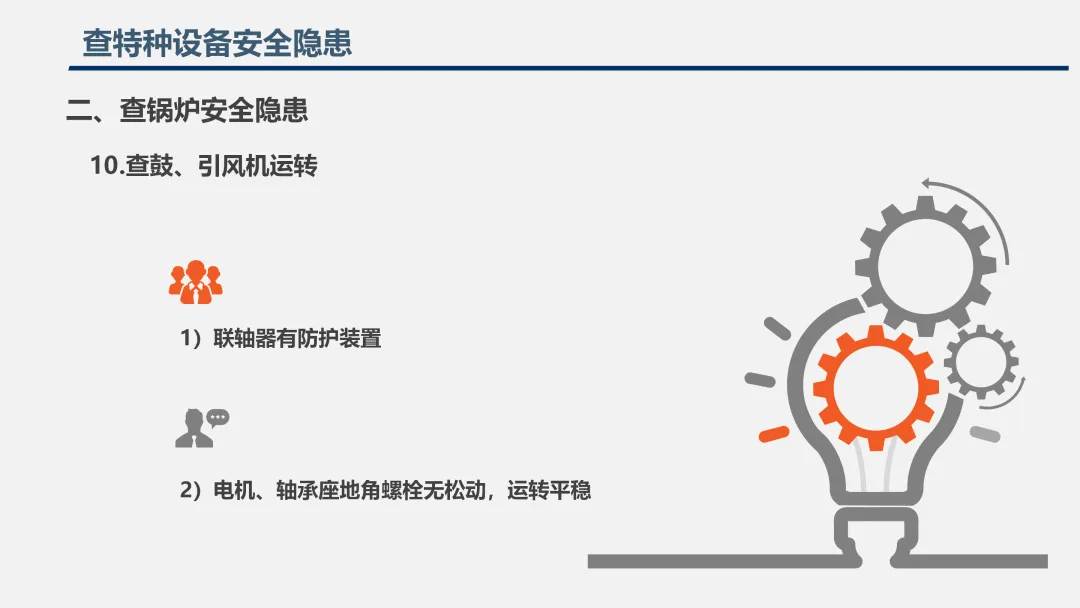 查特种设备安全隐患

二、查锅炉安全隐患

10.查鼓、引风机运转

1）联轴器有防护装置

2）电机、轴承座地角螺栓无松动，运转平稳